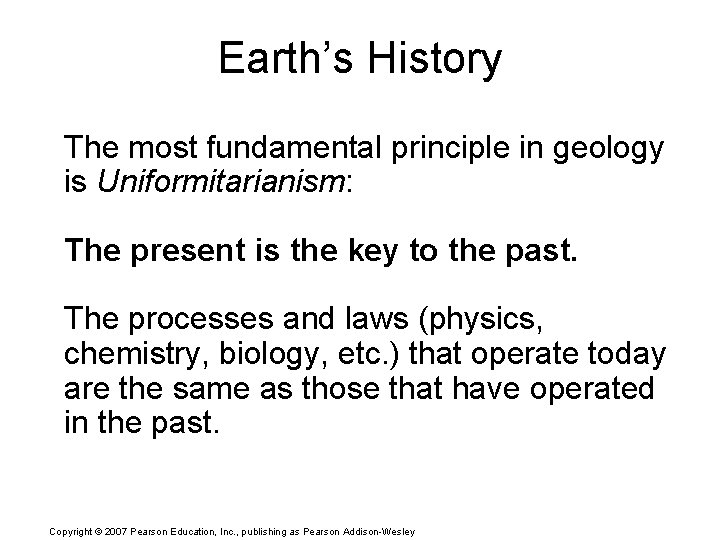 Earth's History

The most fundamental principle in geology is Uniformitarianism:

The present is the key to the past.

The processes and laws (physics, chemistry, biology, etc.) that operate today are the same as those that have operated in the past.

Copyright © 2007 Pearson Education, Inc., publishing as Pearson Addison-Wesley